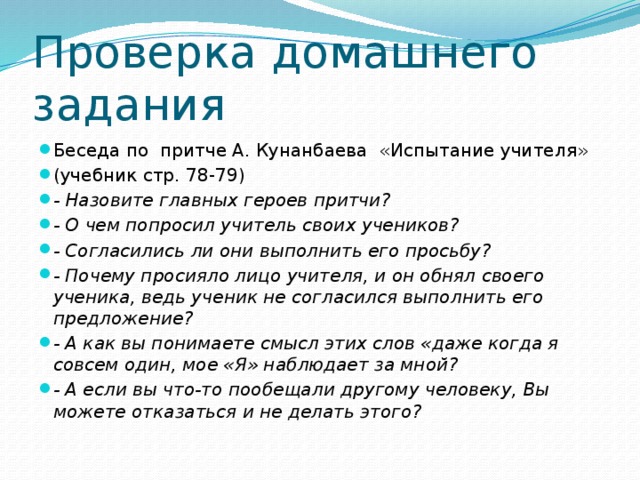 Проверка домашнего задания

Беседа по притче А. Кунанбаева «Испытание учителя»

(учебник стр. 78-79)

- Назовите главных героев притчи?

- О чем попросил учитель своих учеников?

- Согласились ли они выполнить его просьбу?

- Почему просияло лицо учителя, и он обнял своего ученика, ведь ученик не согласился выполнить его предложение?

- А как вы понимаете смысл этих слов «даже когда я совсем один, мое «Я» наблюдает за мной?

- А если вы что-то пообещали другому человеку, Вы можете отказаться и не делать этого?